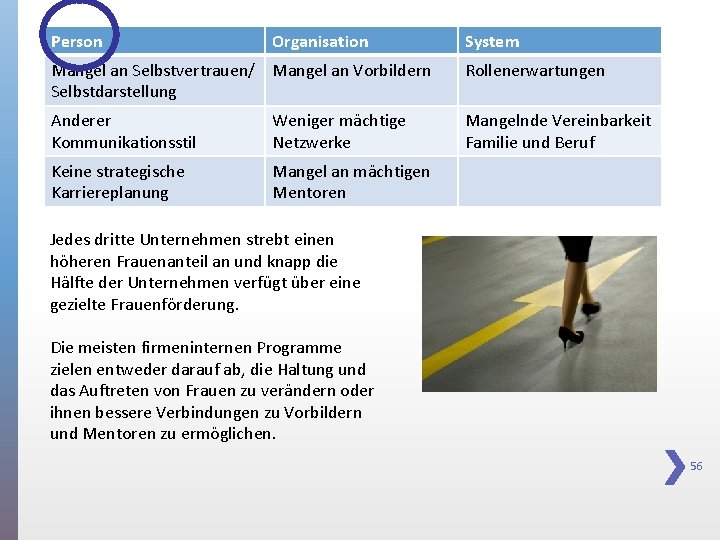 | Person | Organisation | System |
|---|---|---|
| Mangel an Selbstvertrauen/ Selbstdarstellung | Mangel an Vorbildern | Rollenerwartungen |
| Anderer Kommunikationsstil | Weniger mächtige Netzwerke | Mangelnde Vereinbarkeit Familie und Beruf |
| Keine strategische Karriereplanung | Mangel an mächtigen Mentoren | |

Jedes dritte Unternehmen strebt einen höheren Frauenanteil an und knapp die Hälfte der Unternehmen verfügt über eine gezielte Frauenförderung.

Die meisten firmeninternen Programme zielen entweder darauf ab, die Haltung und das Auftreten von Frauen zu verändern oder ihnen bessere Verbindungen zu Vorbildern und Mentoren zu ermöglichen.

56